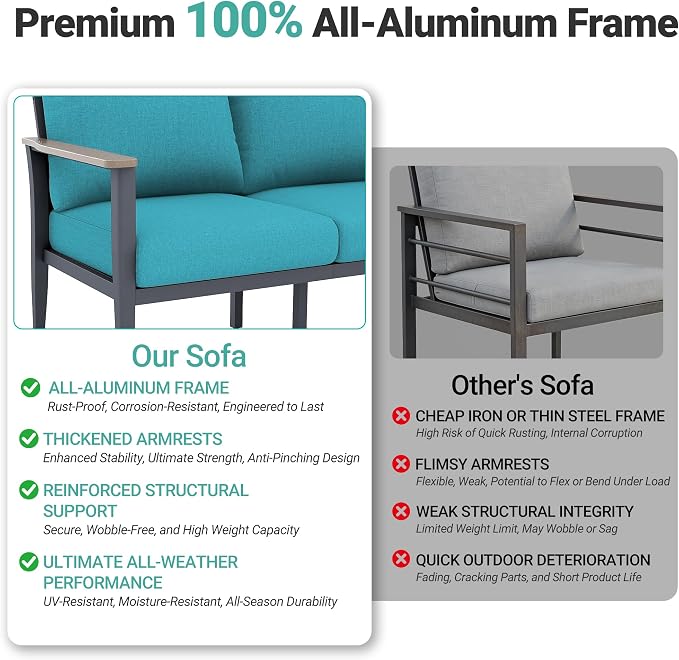 Premium 100% All-Aluminum Frame

Our Sofa

ALL-ALUMINUM FRAME
Rust-Proof, Corrosion-Resistant, Engineered to Last

THICKENED ARMRESTS
Enhanced Stability, Ultimate Strength, Anti-Pinching Design

REINFORCED STRUCTURAL SUPPORT
Secure, Wobble-Free, and High Weight Capacity

ULTIMATE ALL-WEATHER PERFORMANCE
UV-Resistant, Moisture-Resistant, All-Season Durability

Other's Sofa

CHEAP IRON OR THIN STEEL FRAME
High Risk of Quick Rusting, Internal Corruption

FLIMSY ARMRESTS
Flexible, Weak, Potential to Flex or Bend Under Load

WEAK STRUCTURAL INTEGRITY
Limited Weight Limit, May Wobble or Sag

QUICK OUTDOOR DETERIORATION
Fading, Cracking Parts, and Short Product Life